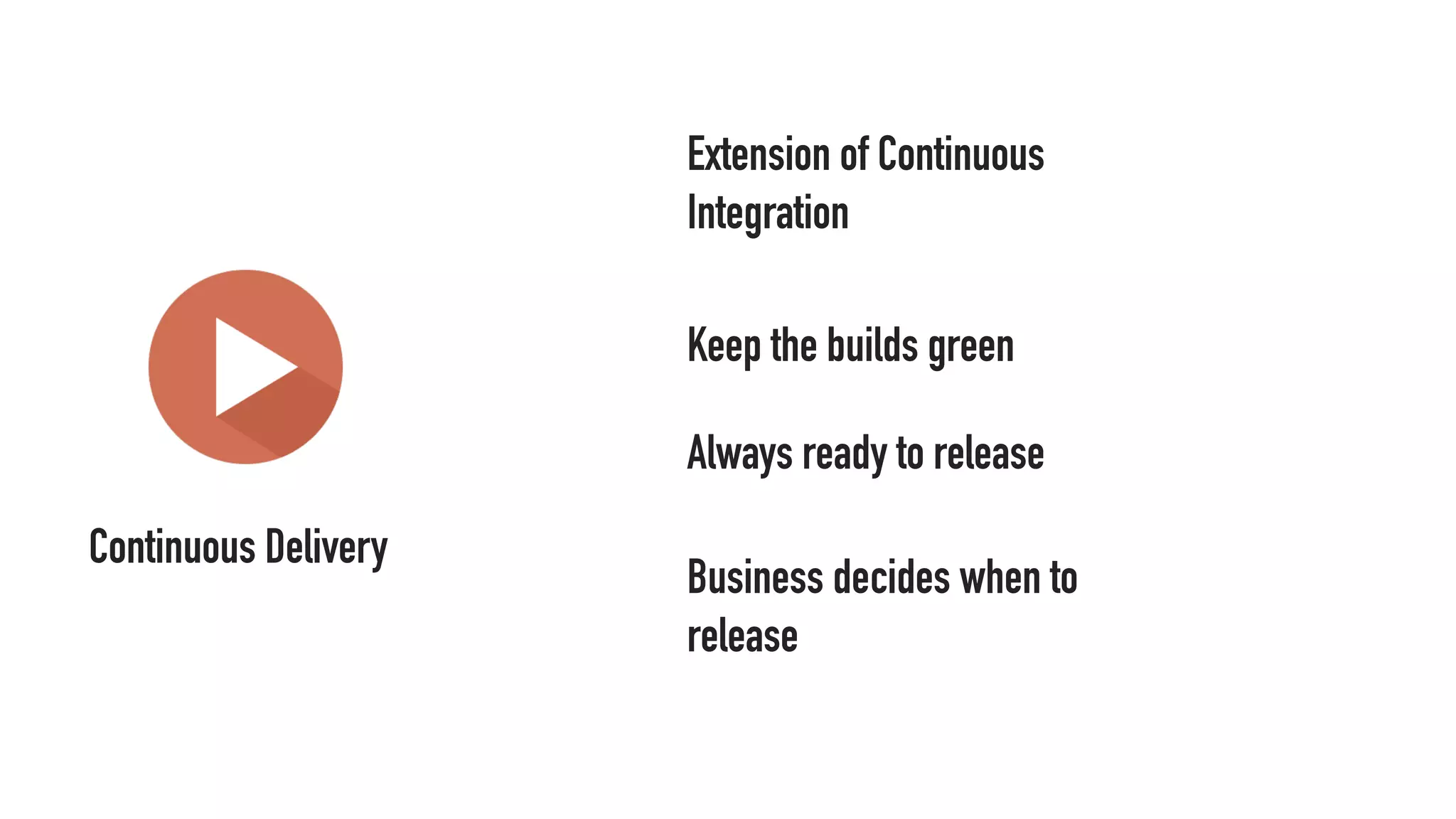 Continuous Delivery

Extension of Continuous Integration

Keep the builds green

Always ready to release

Business decides when to release